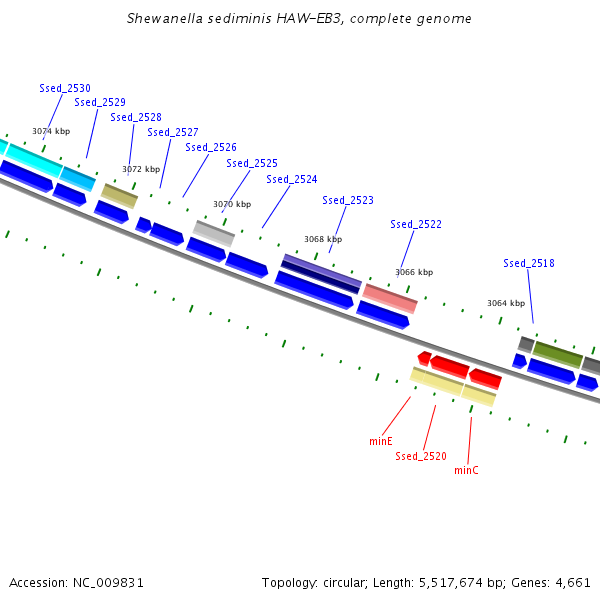 Shewanella sediminis HAW-EB3, complete genome

Ssed_2530
Ssed_2529
Ssed_2528
Ssed_2527
Ssed_2526
Ssed_2525
Ssed_2524
Ssed_2523
Ssed_2522
Ssed_2518

3074 kbp
3072 kbp
3070 kbp
3068 kbp
3066 kbp
3064 kbp

minE
Ssed_2520
minC

Accession: NC_009831

Topology: circular; Length: 5,517,674 bp; Genes: 4,661